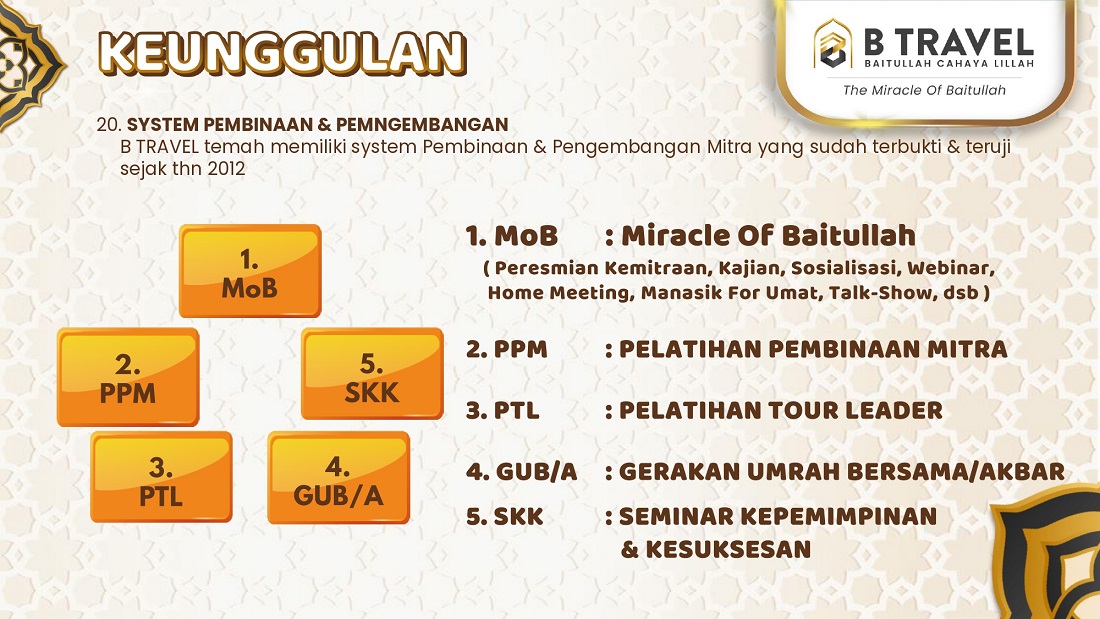 KEUNGGULAN

B TRAVEL
BAITULLAH CAHAYA LILLAH
The Miracle Of Baitullah

20. SYSTEM PEMBINAAN & PEMNGEMBANGAN
B TRAVEL temah memiliki system Pembinaan & Pengembangan Mitra yang sudah terbukti & teruji sejak thn 2012

1. MoB
2. PPM
5. SKK
3. PTL
4. GUB/A

1. MoB : Miracle Of Baitullah
( Peresmian Kemitraan, Kajian, Sosialisasi, Webinar, Home Meeting, Manasik For Umat, Talk-Show, dsb )

2. PPM : PELATIHAN PEMBINAAN MITRA

3. PTL : PELATIHAN TOUR LEADER

4. GUB/A : GERAKAN UMRAH BERSAMA/AKBAR

5. SKK : SEMINAR KEPEMIMPINAN & KESUKSESAN